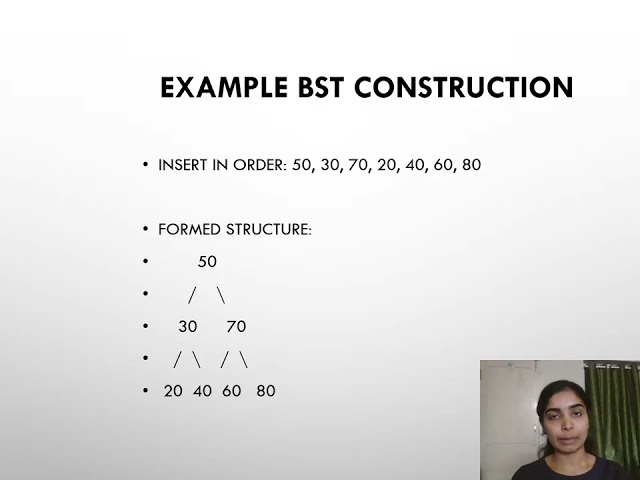 EXAMPLE BST CONSTRUCTION

• INSERT IN ORDER: 50, 30, 70, 20, 40, 60, 80

• FORMED STRUCTURE:

• 50

• / \

• 30 70

• / \ / \

• 20 40 60 80